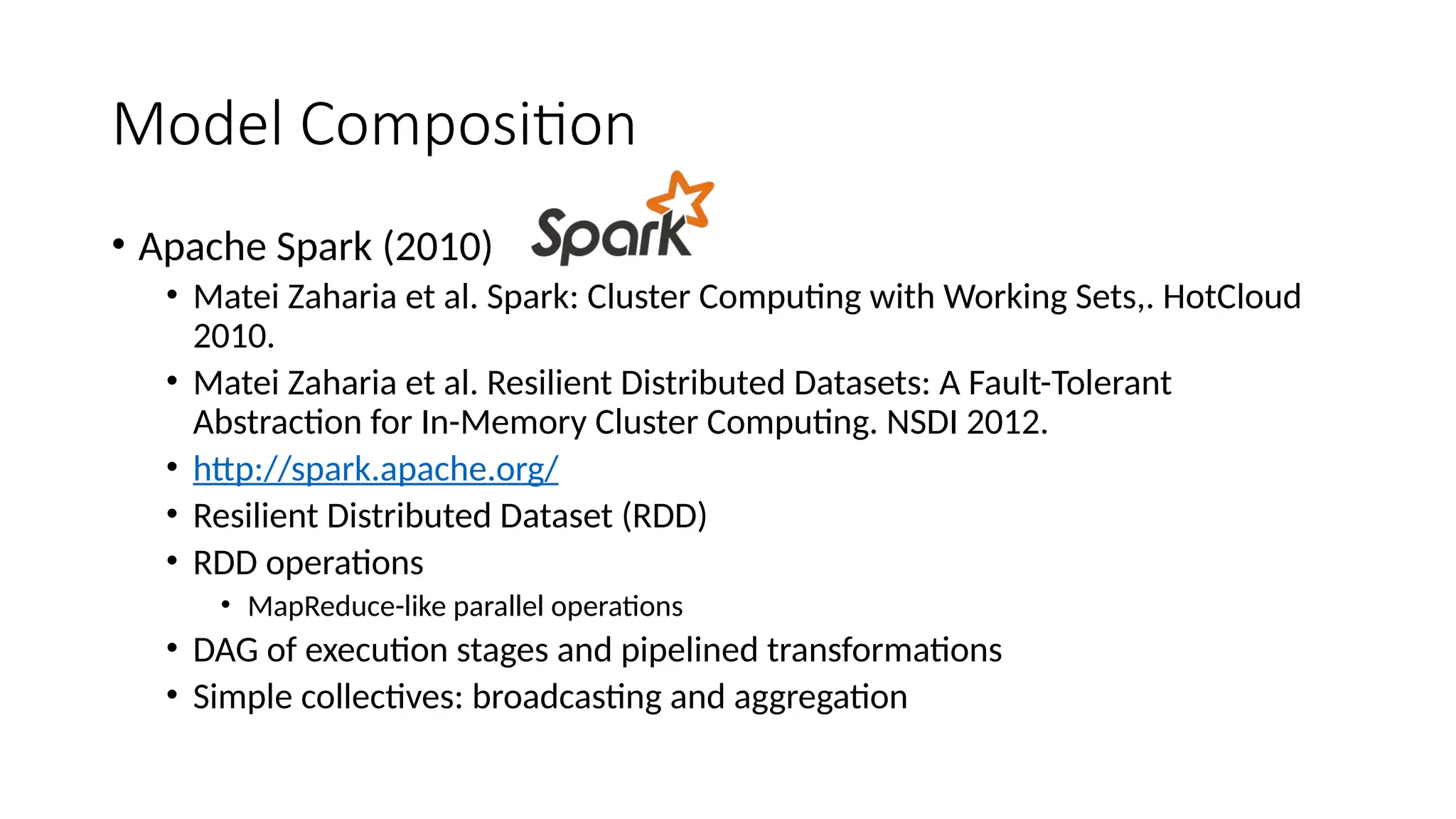 Model Composition

• Apache Spark (2010) Spark
  • Matei Zaharia et al. Spark: Cluster Computing with Working Sets,. HotCloud 2010.
  • Matei Zaharia et al. Resilient Distributed Datasets: A Fault-Tolerant Abstraction for In-Memory Cluster Computing. NSDI 2012.
  • http://spark.apache.org/
  • Resilient Distributed Dataset (RDD)
  • RDD operations
    • MapReduce-like parallel operations
  • DAG of execution stages and pipelined transformations
  • Simple collectives: broadcasting and aggregation